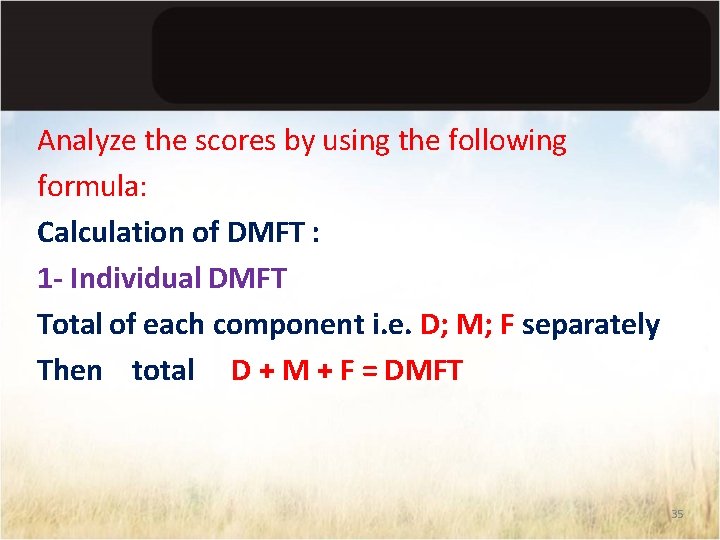 Analyze the scores by using the following formula:

Calculation of DMFT :

1- Individual DMFT

Total of each component i.e. D; M; F separately

Then total D + M + F = DMFT

35